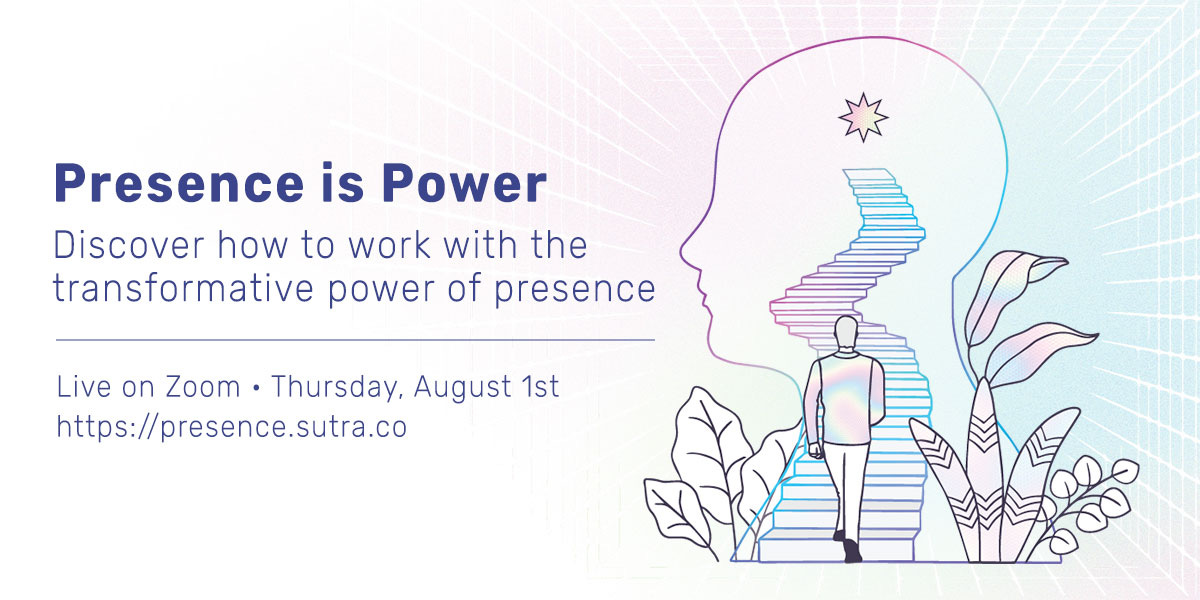 Presence is Power

Discover how to work with the transformative power of presence

Live on Zoom • Thursday, August 1st
https://presence.sutra.co